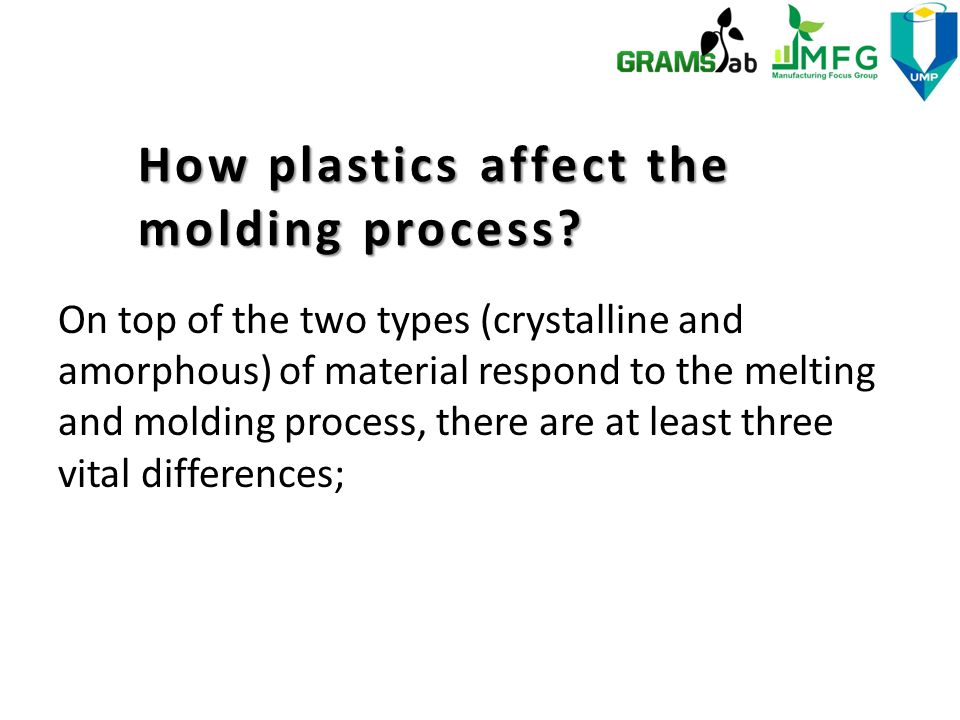 GRAMSLab MFG Manufacturing Focus Group UMP

How plastics affect the molding process?

On top of the two types (crystalline and amorphous) of material respond to the melting and molding process, there are at least three vital differences;